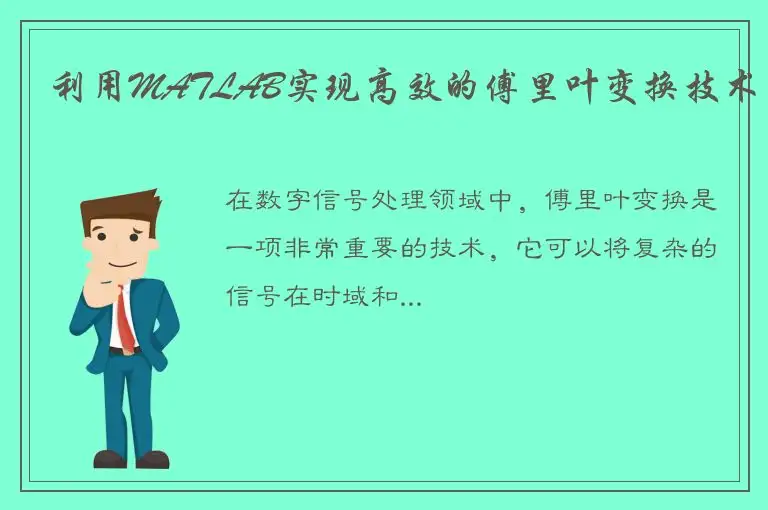 利用MATLAB实现高效的傅里叶变换技术

在数字信号处理领域中，傅里叶变换是一项非常重要的技术，它可以将复杂的信号在时域和...